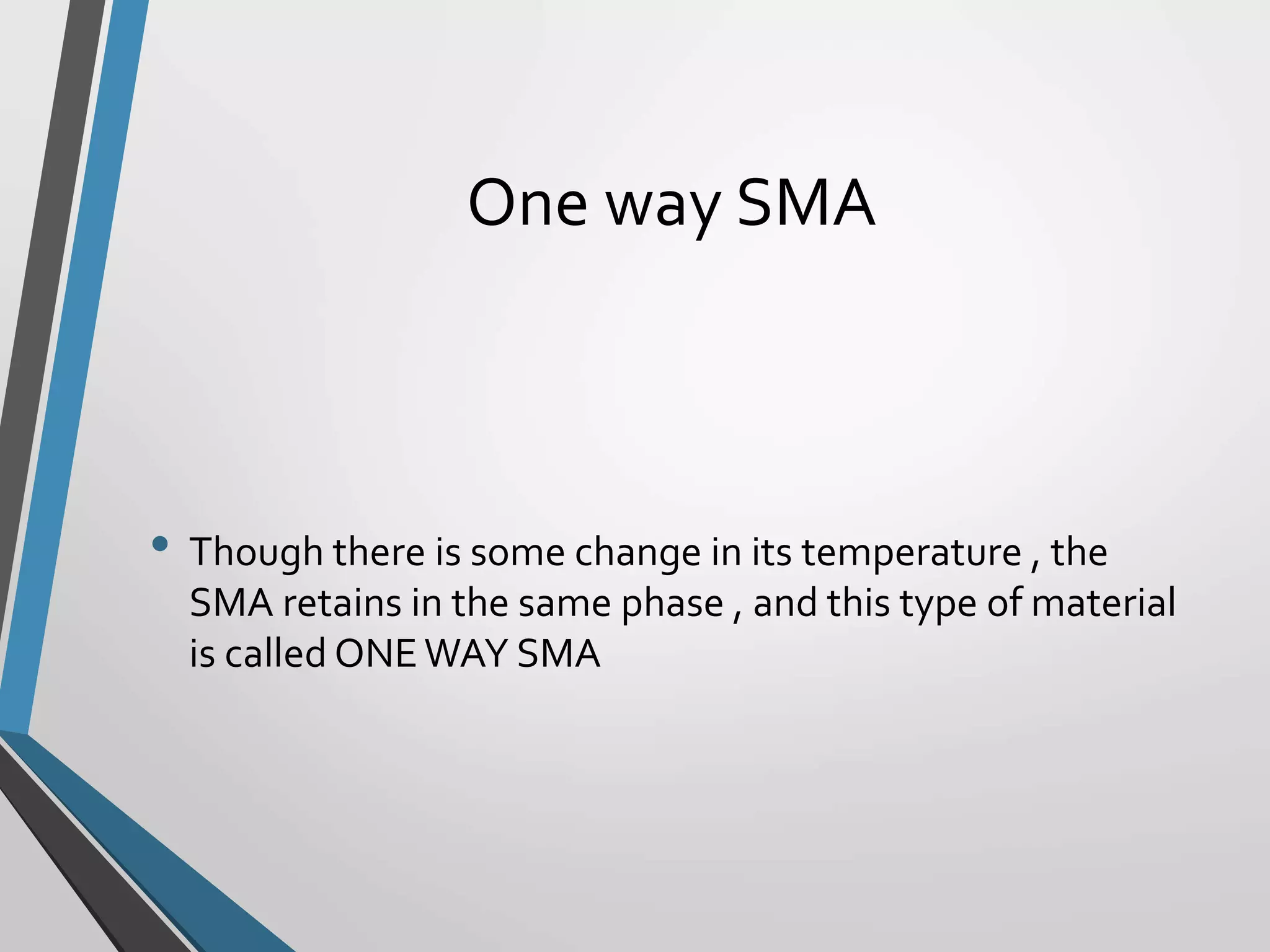 One way SMA

• Though there is some change in its temperature , the SMA retains in the same phase , and this type of material is called ONE WAY SMA